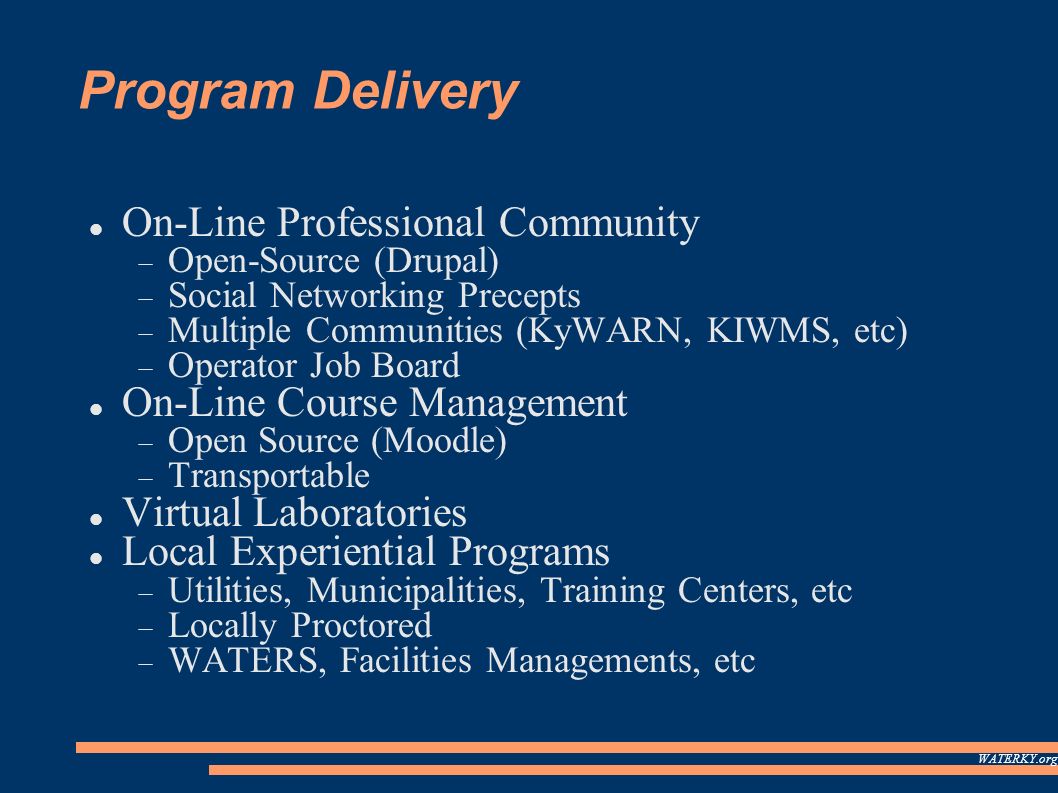 Program Delivery

- On-Line Professional Community
  - Open-Source (Drupal)
  - Social Networking Precepts
  - Multiple Communities (KyWARN, KIWMS, etc)
  - Operator Job Board
- On-Line Course Management
  - Open Source (Moodle)
  - Transportable
- Virtual Laboratories
- Local Experiential Programs
  - Utilities, Municipalities, Training Centers, etc
  - Locally Proctored
  - WATERS, Facilities Managements, etc

WATERKY.org